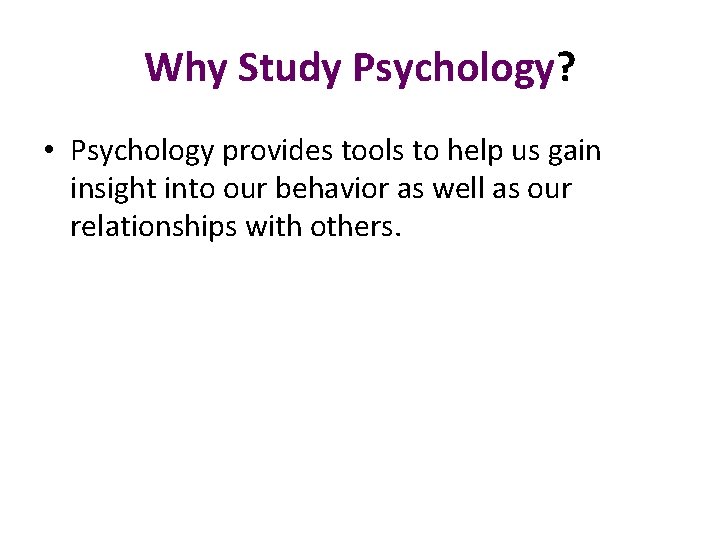 Why Study Psychology?

• Psychology provides tools to help us gain insight into our behavior as well as our relationships with others.